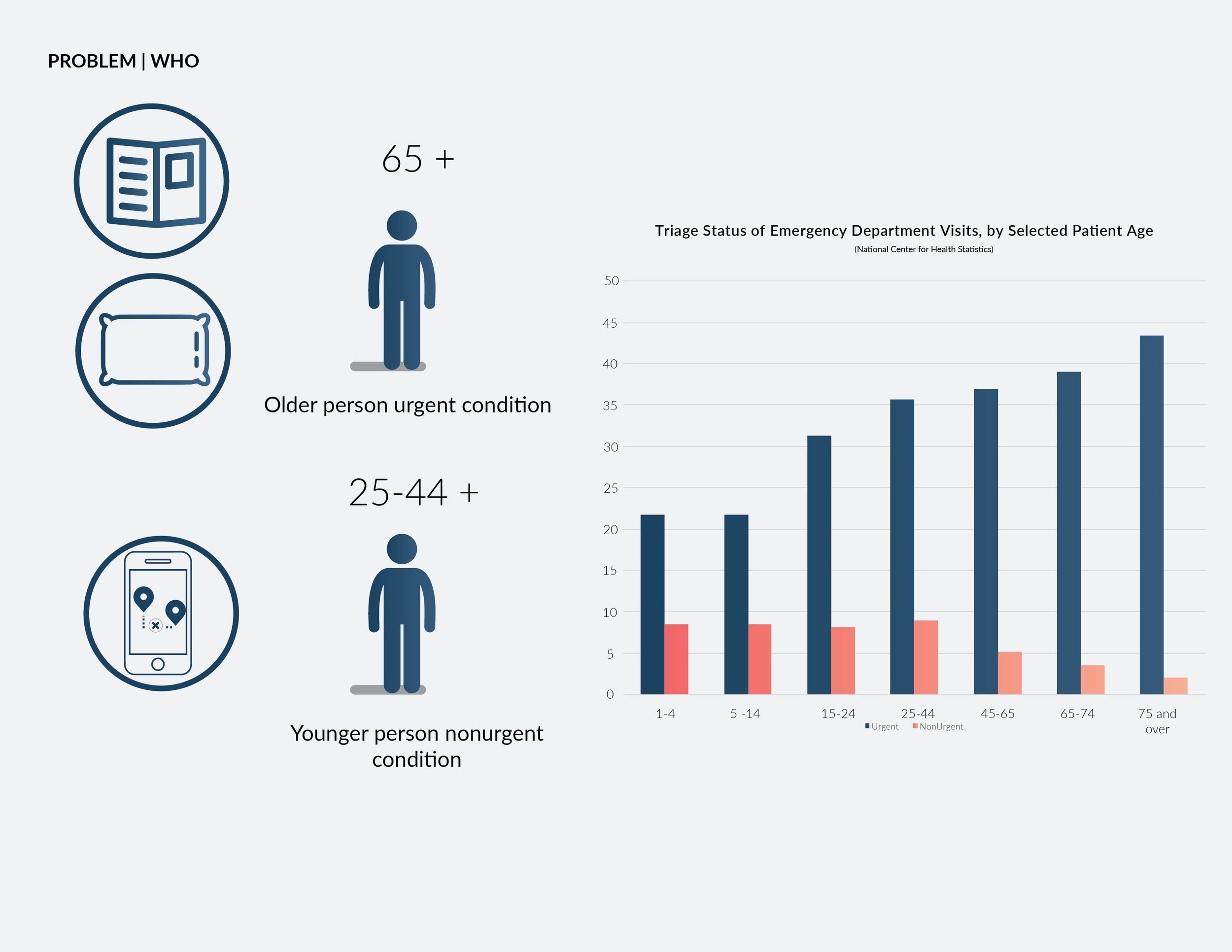 PROBLEM | WHO

65 +

Older person urgent condition

25-44 +

Younger person nonurgent condition

Triage Status of Emergency Department Visits, by Selected Patient Age
(National Center for Health Statistics)

50
45
40
35
30
25
20
15
10
5
0

1-4
5 -14
15-24
25-44
45-65
65-74
75 and over

Urgent
NonUrgent